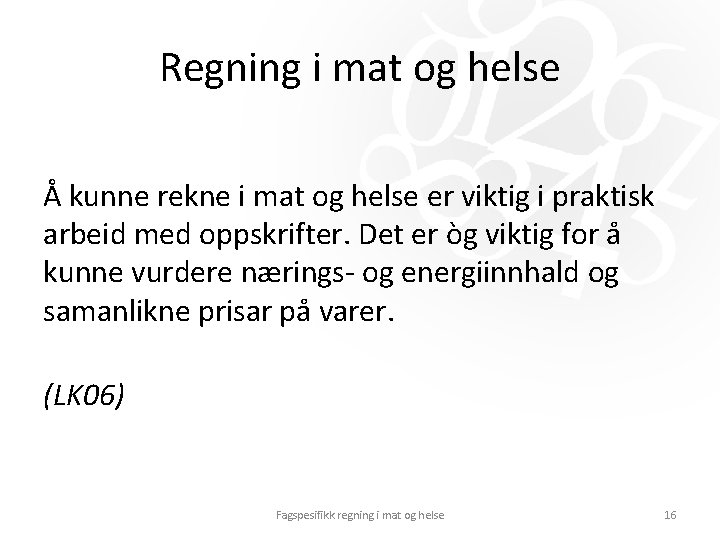 Regning i mat og helse

Å kunne rekne i mat og helse er viktig i praktisk arbeid med oppskrifter. Det er òg viktig for å kunne vurdere nærings- og energiinnhald og samanlikne prisar på varer.

(LK06)

Fagspesifikk regning i mat og helse

16